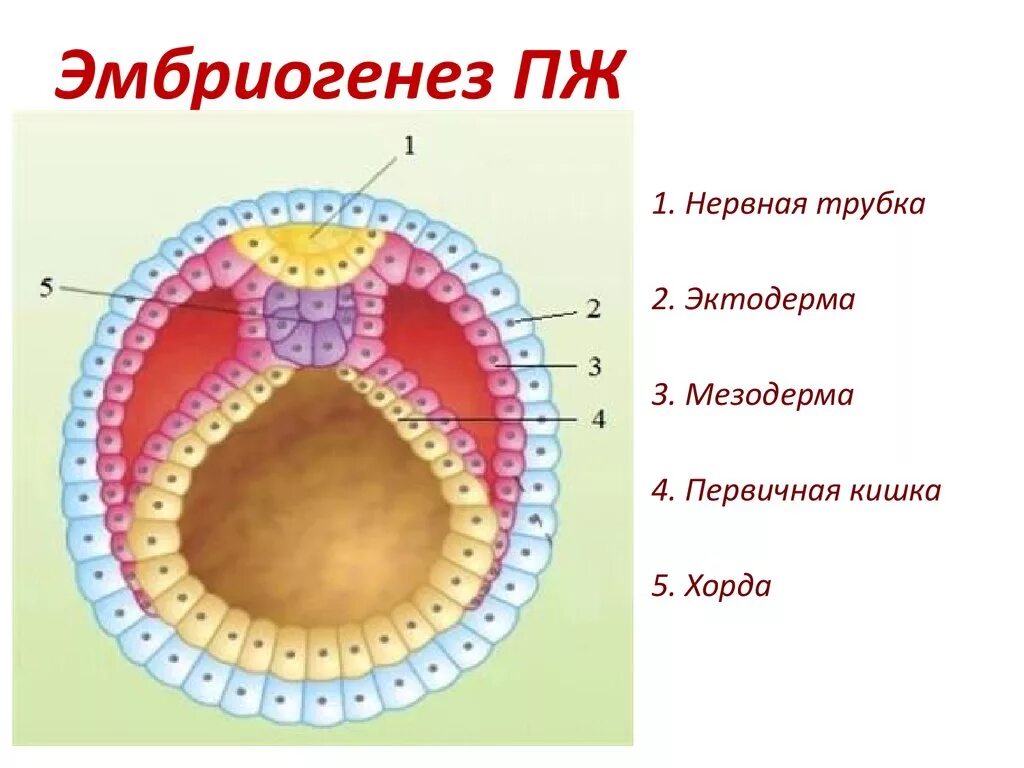 Эмбриогенез ПЖ

1

5

2

3

4

1. Нервная трубка

2. Эктодерма

3. Мезодерма

4. Первичная кишка

5. Хорда